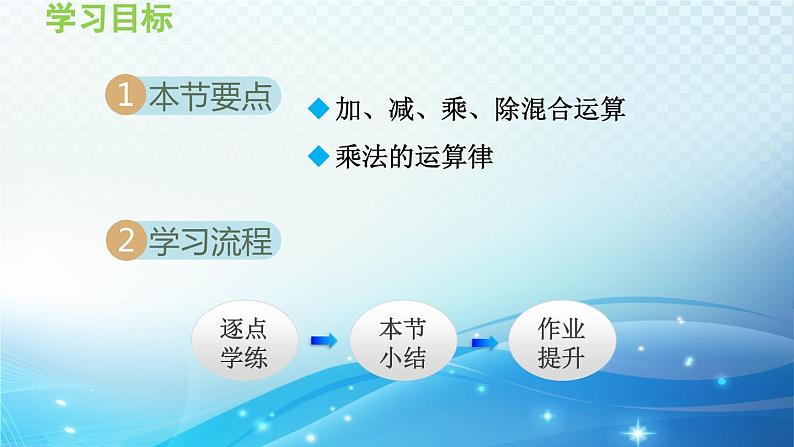 学习目标

1 本节要点

◆ 加、减、乘、除混合运算

◆ 乘法的运算律

2 学习流程

逐点学练

本节小结

作业提升